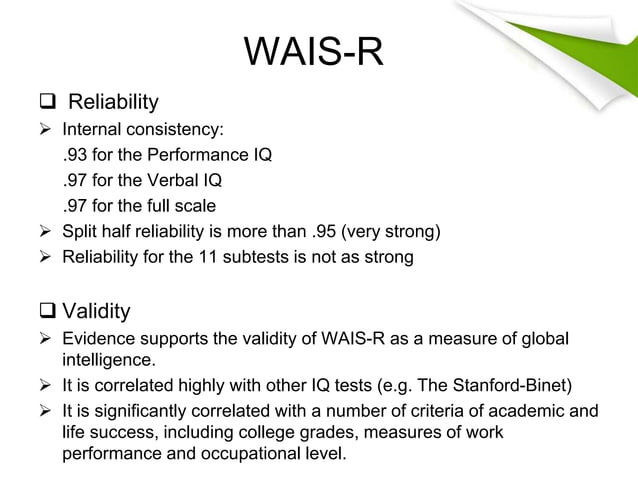 WAIS-R

❑ Reliability

➢ Internal consistency:
.93 for the Performance IQ
.97 for the Verbal IQ
.97 for the full scale

➢ Split half reliability is more than .95 (very strong)

➢ Reliability for the 11 subtests is not as strong

❑ Validity

➢ Evidence supports the validity of WAIS-R as a measure of global intelligence.

➢ It is correlated highly with other IQ tests (e.g. The Stanford-Binet)

➢ It is significantly correlated with a number of criteria of academic and life success, including college grades, measures of work performance and occupational level.